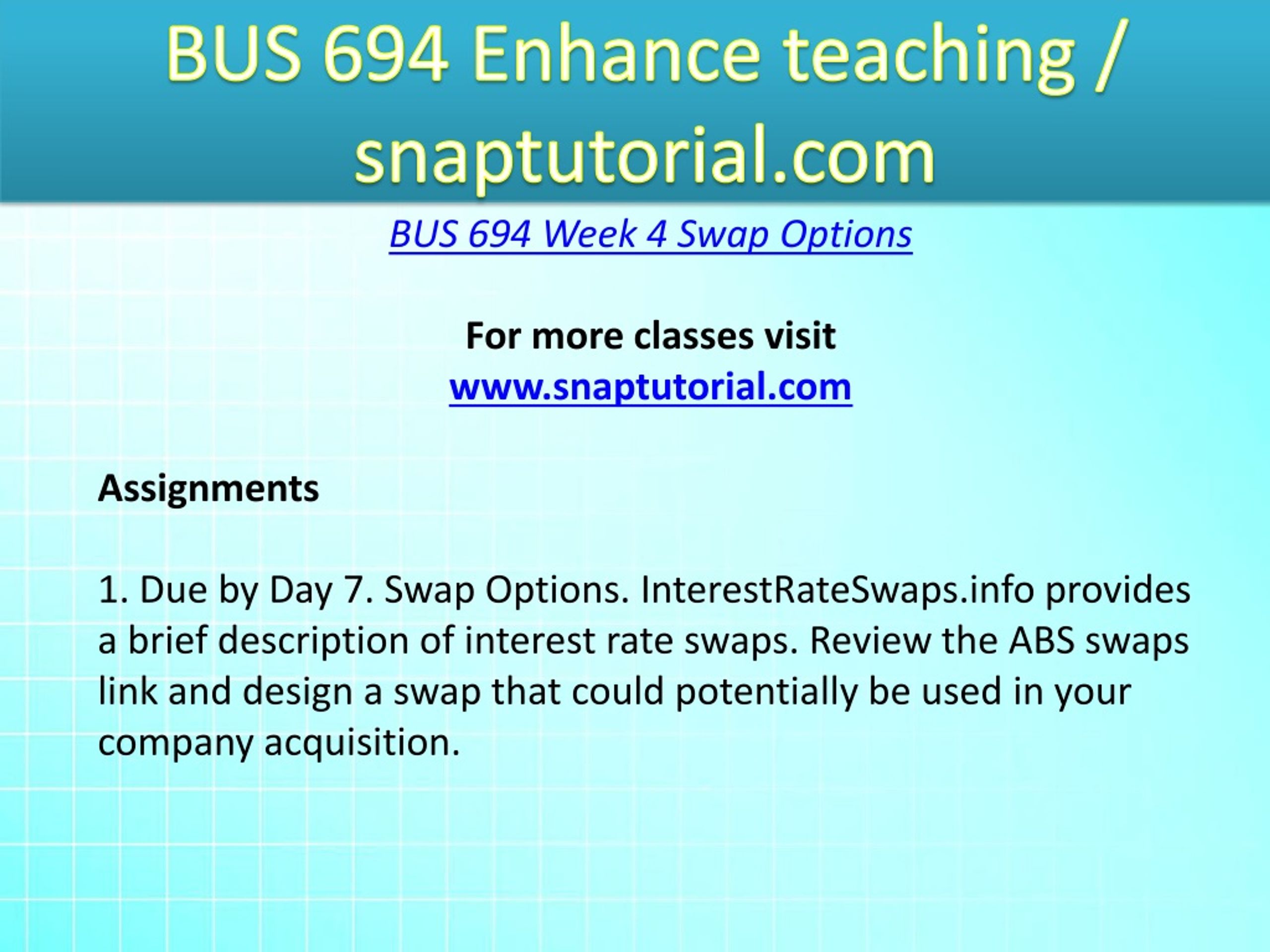 BUS 694 Enhance teaching / snaptutorial.com

BUS 694 Week 4 Swap Options

For more classes visit
www.snaptutorial.com

Assignments

1. Due by Day 7. Swap Options. InterestRateSwaps.info provides a brief description of interest rate swaps. Review the ABS swaps link and design a swap that could potentially be used in your company acquisition.